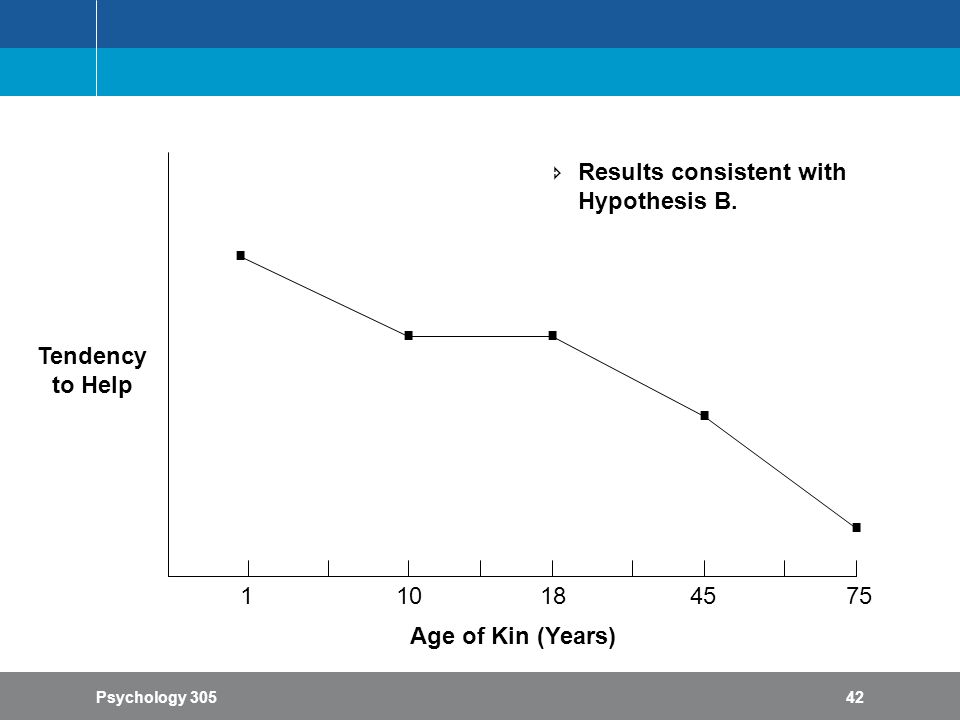 Results consistent with Hypothesis B.

Tendency to Help

1
10
18
45
75

Age of Kin (Years)

Psychology 305

42